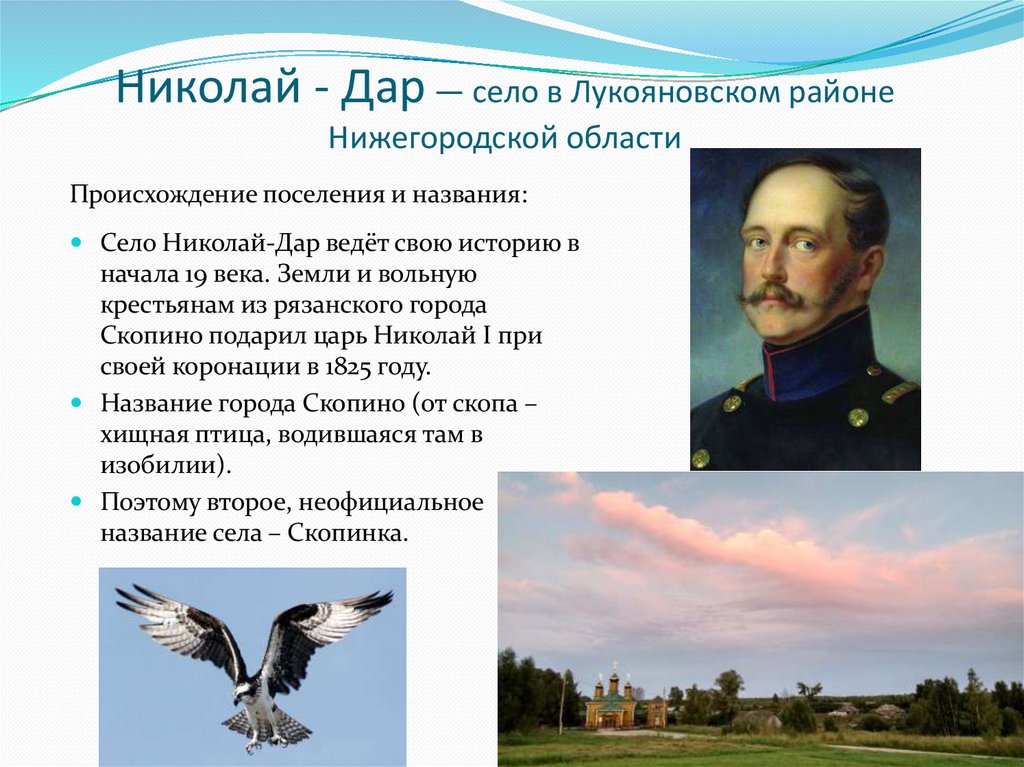 Николай - Дар — село в Лукояновском районе Нижегородской области

Происхождение поселения и названия:

Село Николай-Дар ведёт свою историю в начала 19 века. Земли и вольную крестьянам из рязанского города Скопино подарил царь Николай I при своей коронации в 1825 году.

Название города Скопино (от скопа – хищная птица, водившаяся там в изобилии).

Поэтому второе, неофициальное название села – Скопинка.